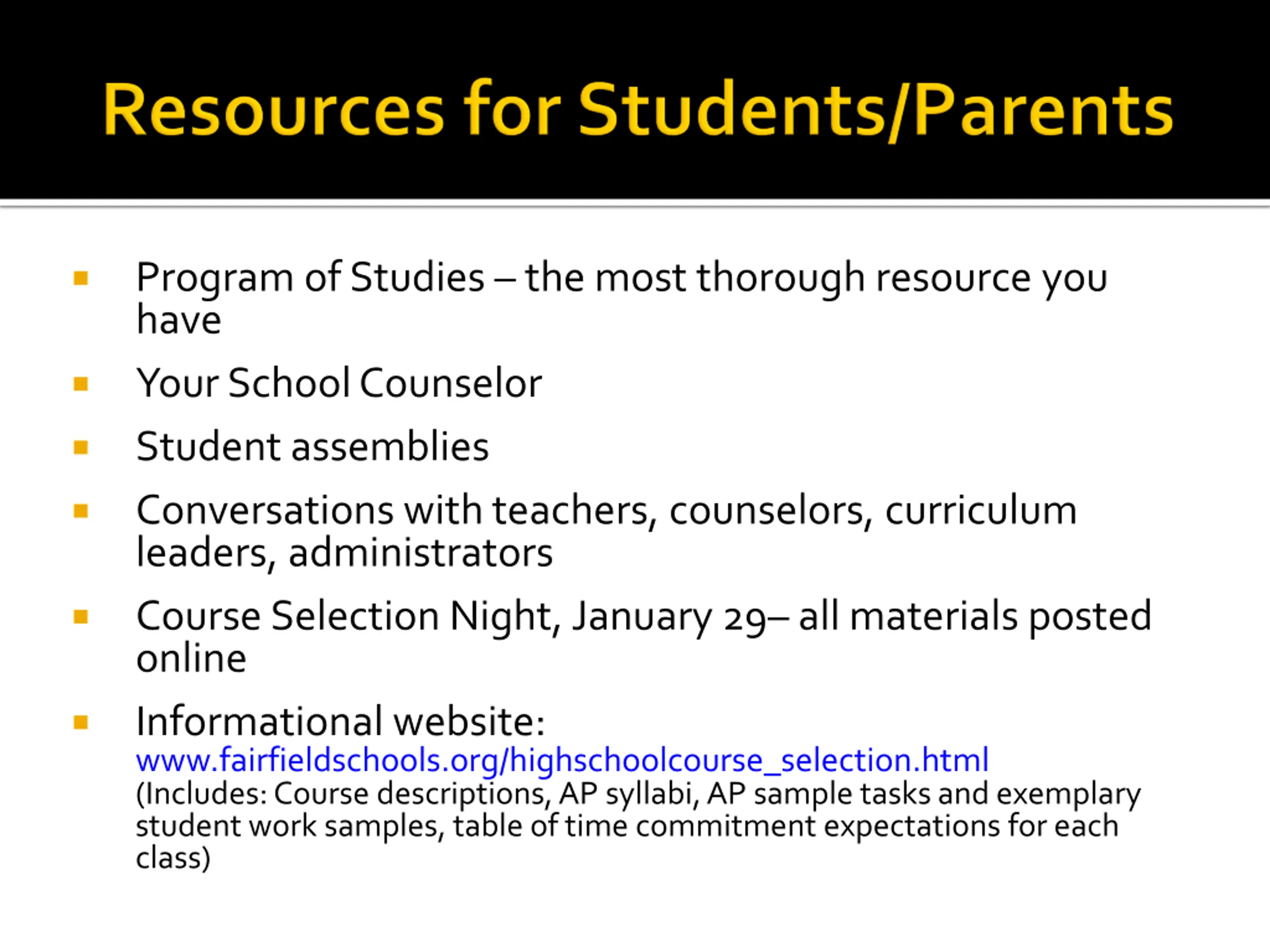 Resources for Students/Parents

▪ Program of Studies – the most thorough resource you have

▪ Your School Counselor

▪ Student assemblies

▪ Conversations with teachers, counselors, curriculum leaders, administrators

▪ Course Selection Night, January 29– all materials posted online

▪ Informational website: www.fairfieldschools.org/highschoolcourse_selection.html (Includes: Course descriptions, AP syllabi, AP sample tasks and exemplary student work samples, table of time commitment expectations for each class)